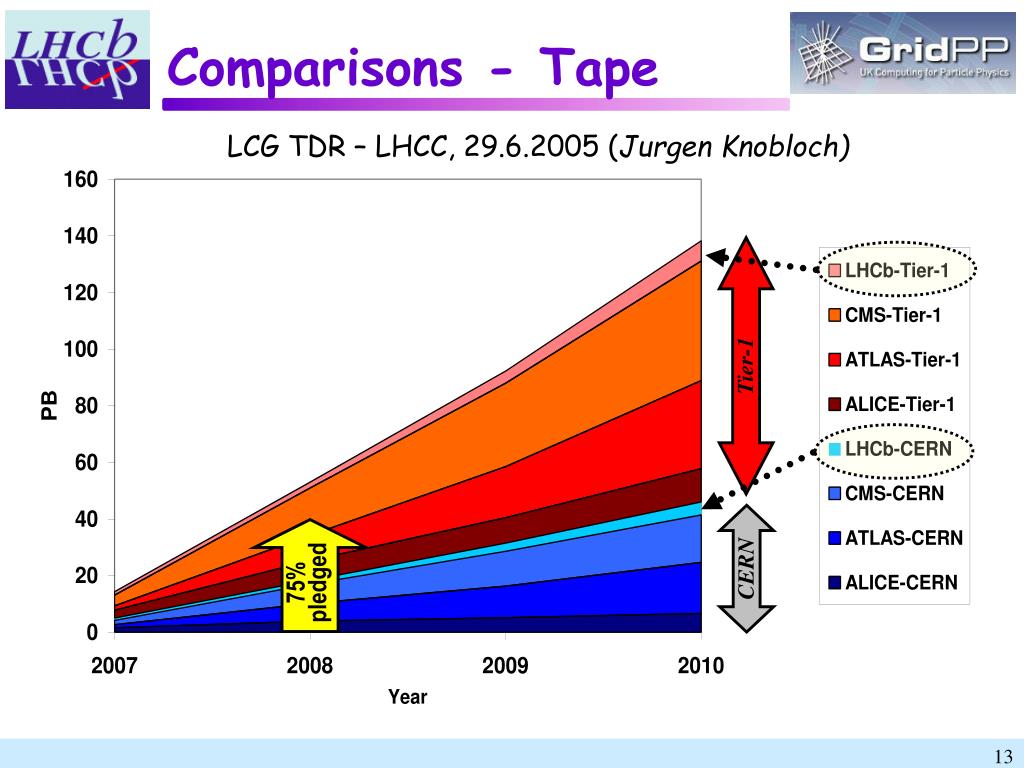 LHCb

Comparisons - Tape

GridPP
UK Computing for Particle Physics

LCG TDR – LHCC, 29.6.2005 (Jurgen Knobloch)

160
140
120
100
80
60
40
20
0

PB

2007
2008
2009
2010

Year

75% pledged

Tier-1

CERN

LHCb-Tier-1
CMS-Tier-1
ATLAS-Tier-1
ALICE-Tier-1
LHCb-CERN
CMS-CERN
ATLAS-CERN
ALICE-CERN

13